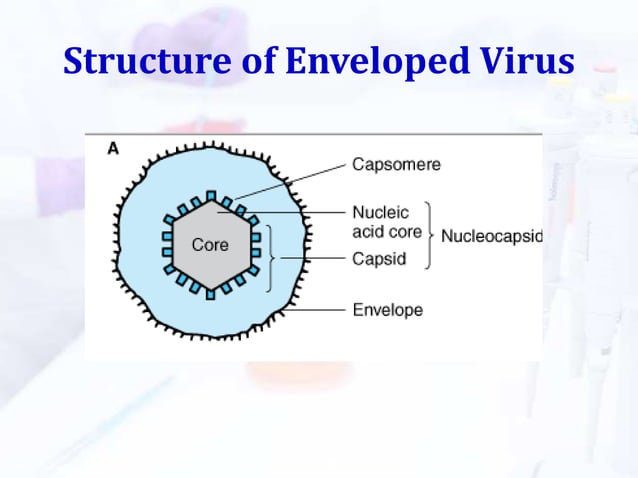 Structure of Enveloped Virus

A

Core

Capsomere

Nucleic acid core

Capsid

Nucleocapsid

Envelope